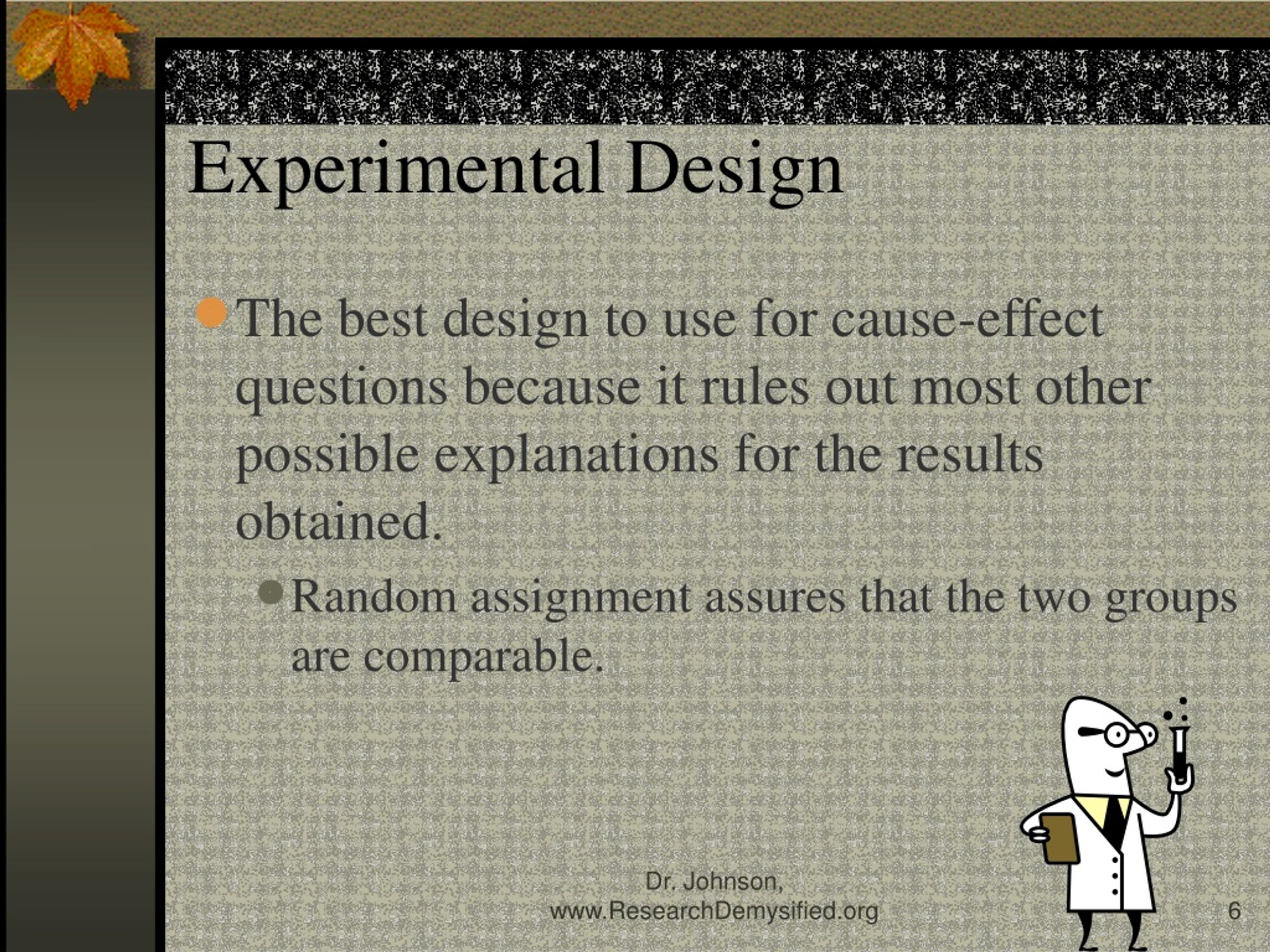 Experimental Design

The best design to use for cause-effect questions because it rules out most other possible explanations for the results obtained.

Random assignment assures that the two groups are comparable.

Dr. Johnson, www.ResearchDemysified.org

6